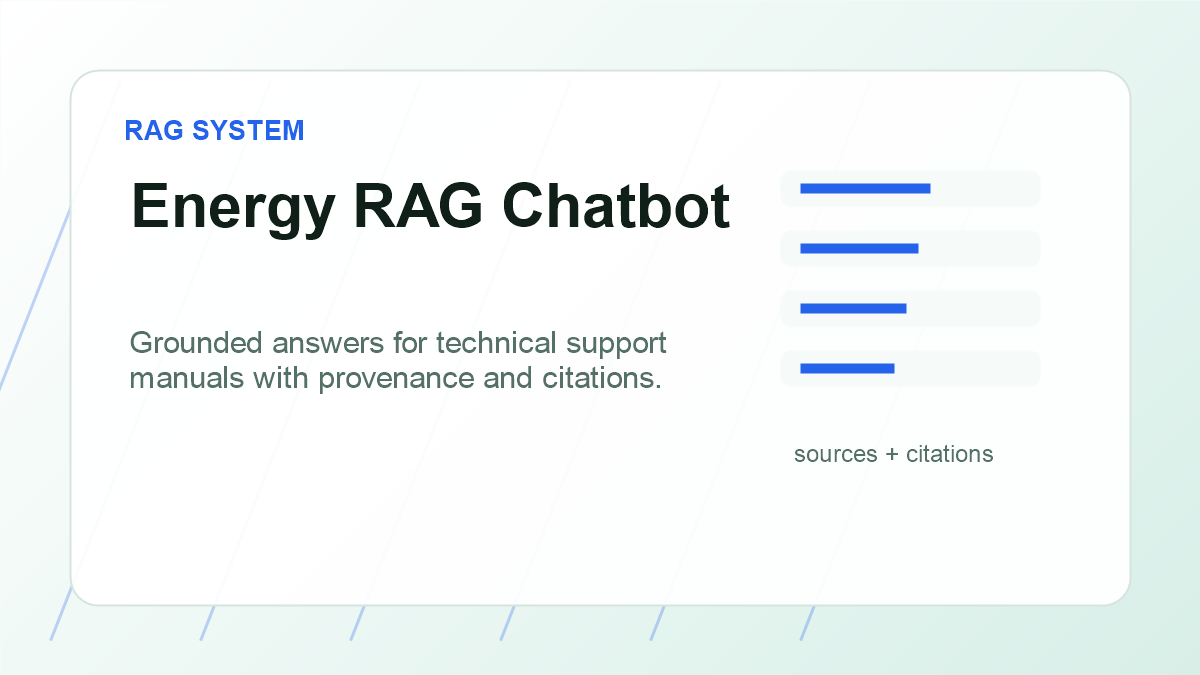 RAG SYSTEM

Energy RAG Chatbot

Grounded answers for technical support manuals with provenance and citations.

sources + citations